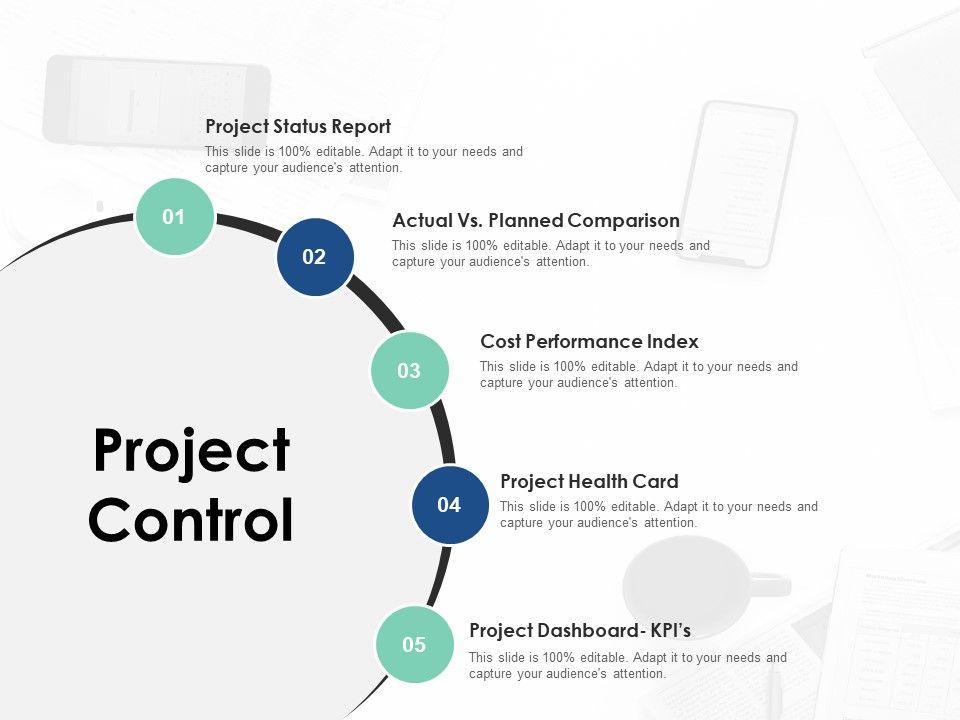 Project Control

01
Project Status Report
This slide is 100% editable. Adapt it to your needs and capture your audience's attention.

02
Actual Vs. Planned Comparison
This slide is 100% editable. Adapt it to your needs and capture your audience's attention.

03
Cost Performance Index
This slide is 100% editable. Adapt it to your needs and capture your audience's attention.

04
Project Health Card
This slide is 100% editable. Adapt it to your needs and capture your audience's attention.

05
Project Dashboard- KPI's
This slide is 100% editable. Adapt it to your needs and capture your audience's attention.